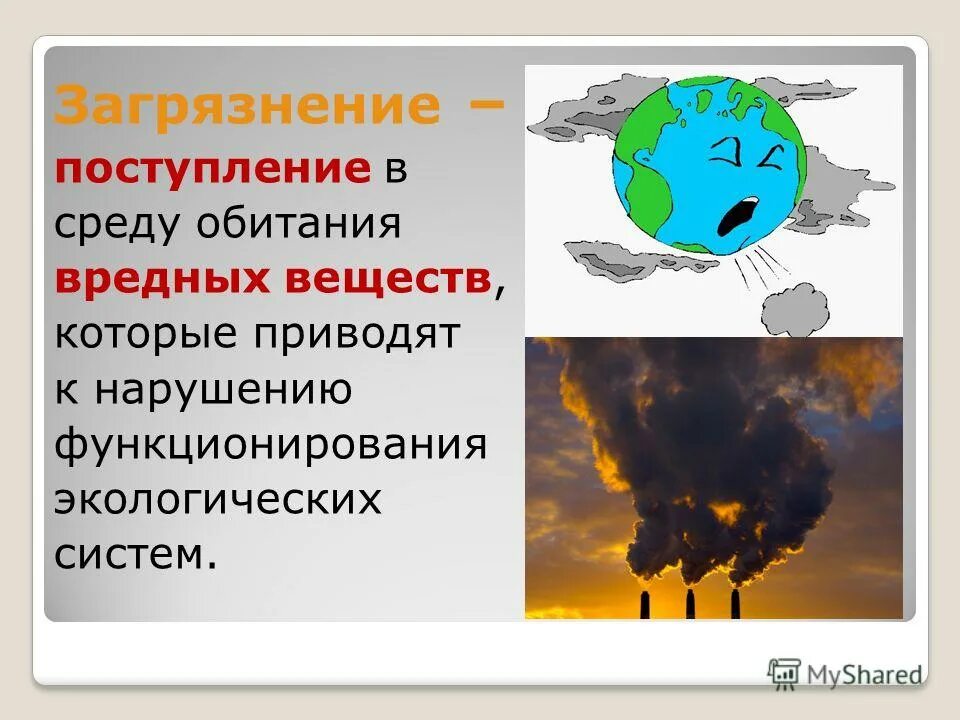 Загрязнение – поступление в среду обитания вредных веществ, которые приводят к нарушению функционирования экологических систем.

MyShared